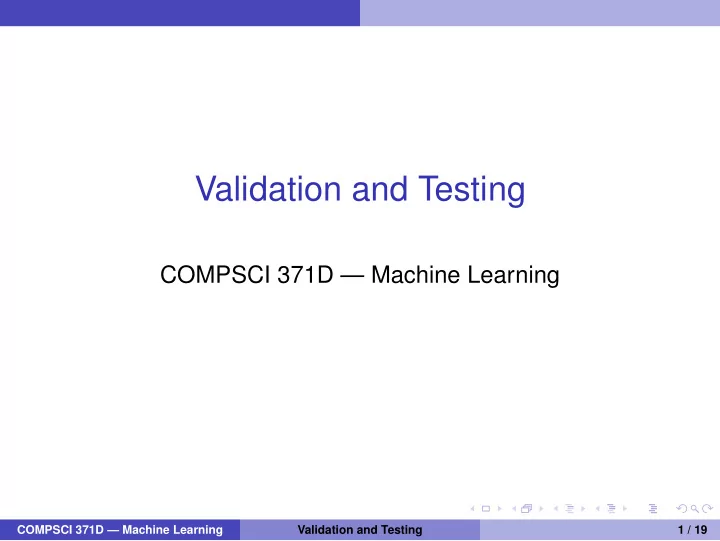 Validation and Testing

COMPSCI 371D — Machine Learning

COMPSCI 371D — Machine Learning Validation and Testing 1 / 19